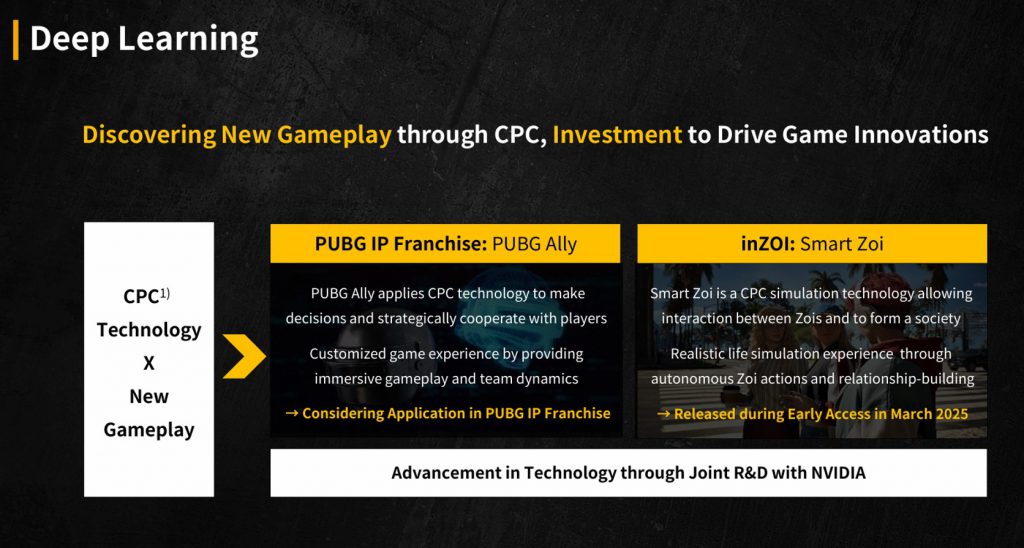 Deep Learning

Discovering New Gameplay through CPC, Investment to Drive Game Innovations

CPC$^{1)}$
Technology
X
New
Gameplay

PUBG IP Franchise: PUBG Ally

PUBG Ally applies CPC technology to make decisions and strategically cooperate with players

Customized game experience by providing immersive gameplay and team dynamics

→ Considering Application in PUBG IP Franchise

inZOI: Smart Zoi

Smart Zoi is a CPC simulation technology allowing interaction between Zois and to form a society

Realistic life simulation experience through autonomous Zoi actions and relationship-building

→ Released during Early Access in March 2025

Advancement in Technology through Joint R&D with NVIDIA